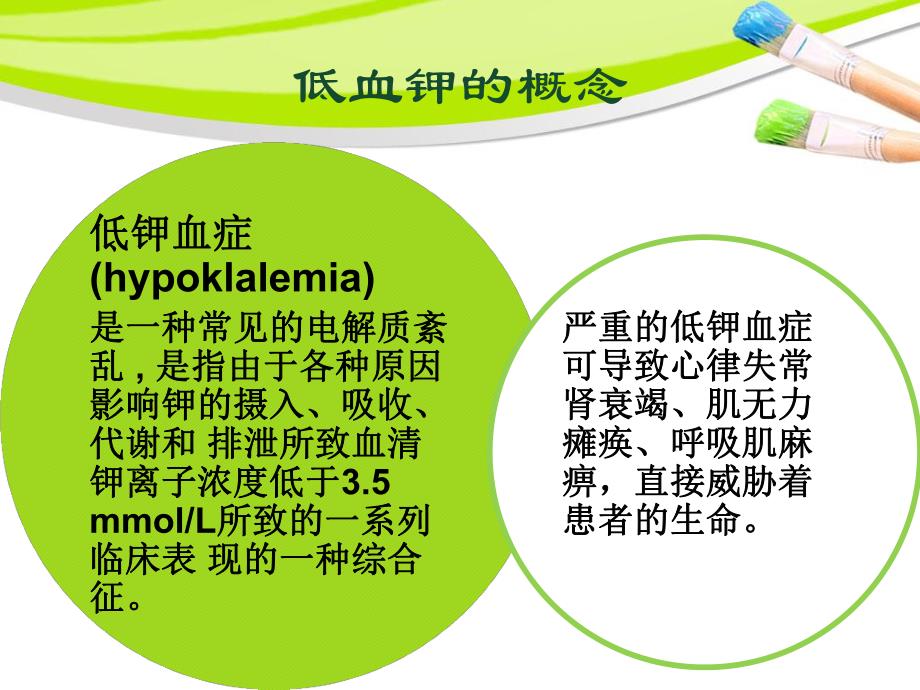 低血钾的概念

低钾血症 (hypoklalemia) 是一种常见的电解质紊乱，是指由于各种原因影响钾的摄入、吸收、代谢和 排泄所致血清钾离子浓度低于3.5 mmol/L所致的一系列临床表 现的一种综合征。

严重的低钾血症可导致心律失常肾衰竭、肌无力瘫痪、呼吸肌麻痹，直接威胁着患者的生命。